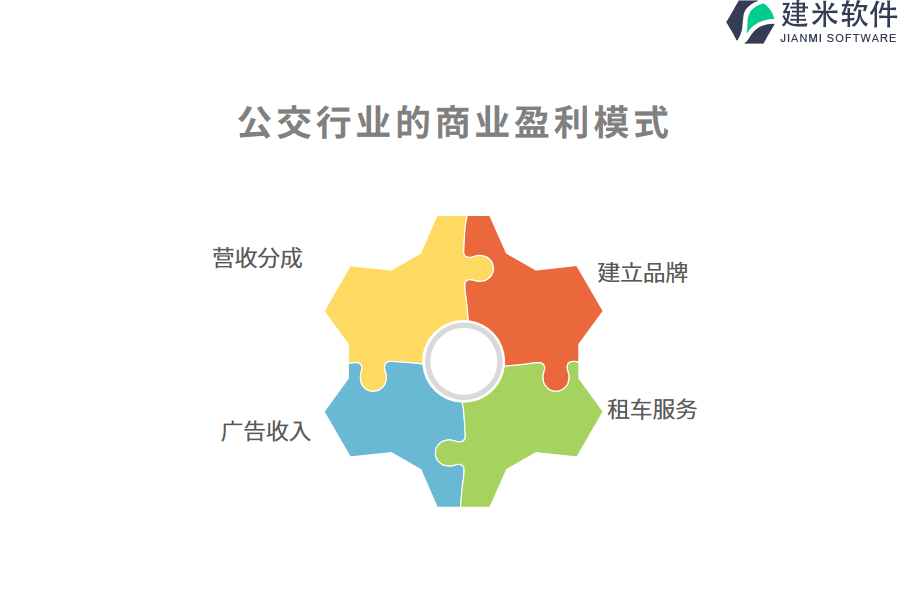 建米软件
JIANMI SOFTWARE

公交行业的商业盈利模式

营收分成

建立品牌

广告收入

租车服务